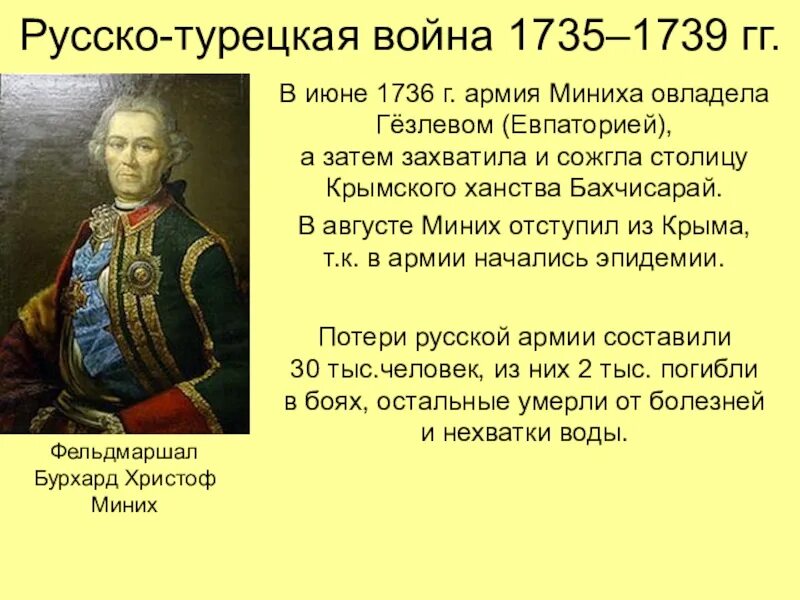 Русско-турецкая война 1735–1739 гг.

В июне 1736 г. армия Миниха овладела Гёзлевом (Евпаторией), а затем захватила и сожгла столицу Крымского ханства Бахчисарай.

В августе Миних отступил из Крыма, т.к. в армии начались эпидемии.

Потери русской армии составили 30 тыс.человек, из них 2 тыс. погибли в боях, остальные умерли от болезней и нехватки воды.

Фельдмаршал Бурхард Христоф Миних